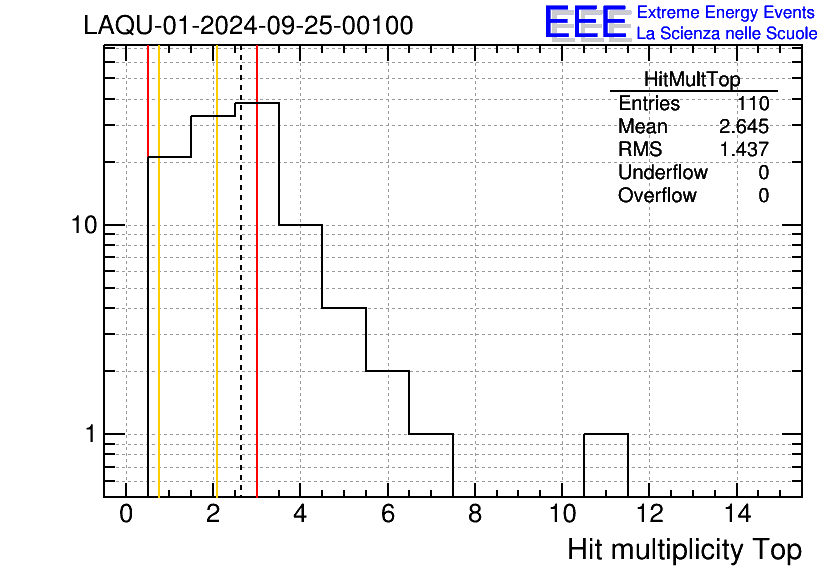 LAQU-01-2024-09-25-00100

EEE Extreme Energy Events
La Scienza nelle Scuole

| HitMultTop | |
|---|---|
| Entries | 110 |
| Mean | 2.645 |
| RMS | 1.437 |
| Underflow | 0 |
| Overflow | 0 |

10
1

0 2 4 6 8 10 12 14

Hit multiplicity Top